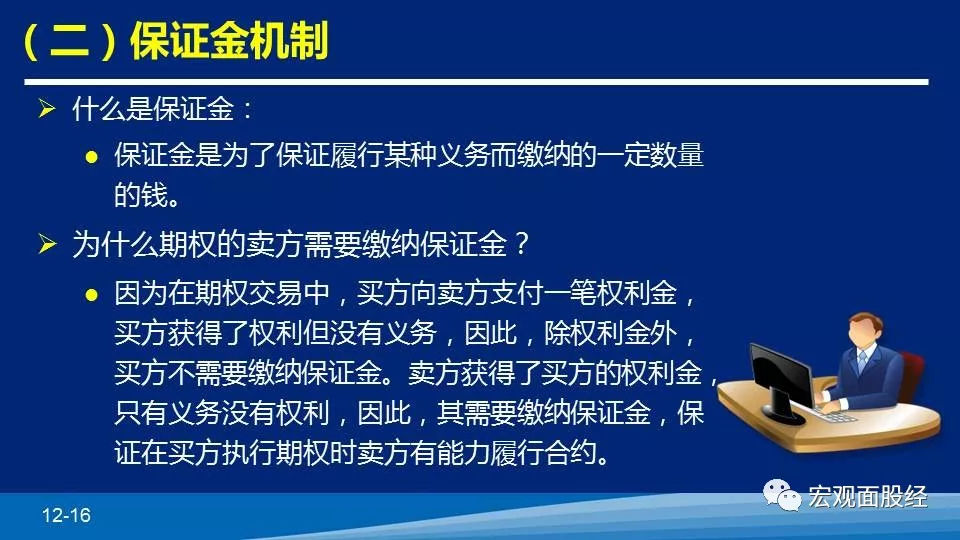 （二）保证金机制

➢ 什么是保证金：

● 保证金是为了保证履行某种义务而缴纳的一定数量的钱。

➢ 为什么期权的卖方需要缴纳保证金？

● 因为在期权交易中，买方向卖方支付一笔权利金，买方获得了权利但没有义务，因此，除权利金外，买方不需要缴纳保证金。卖方获得了买方的权利金，只有义务没有权利，因此，其需要缴纳保证金，保证在买方执行期权时卖方有能力履行合约。

12-16

宏观面股经